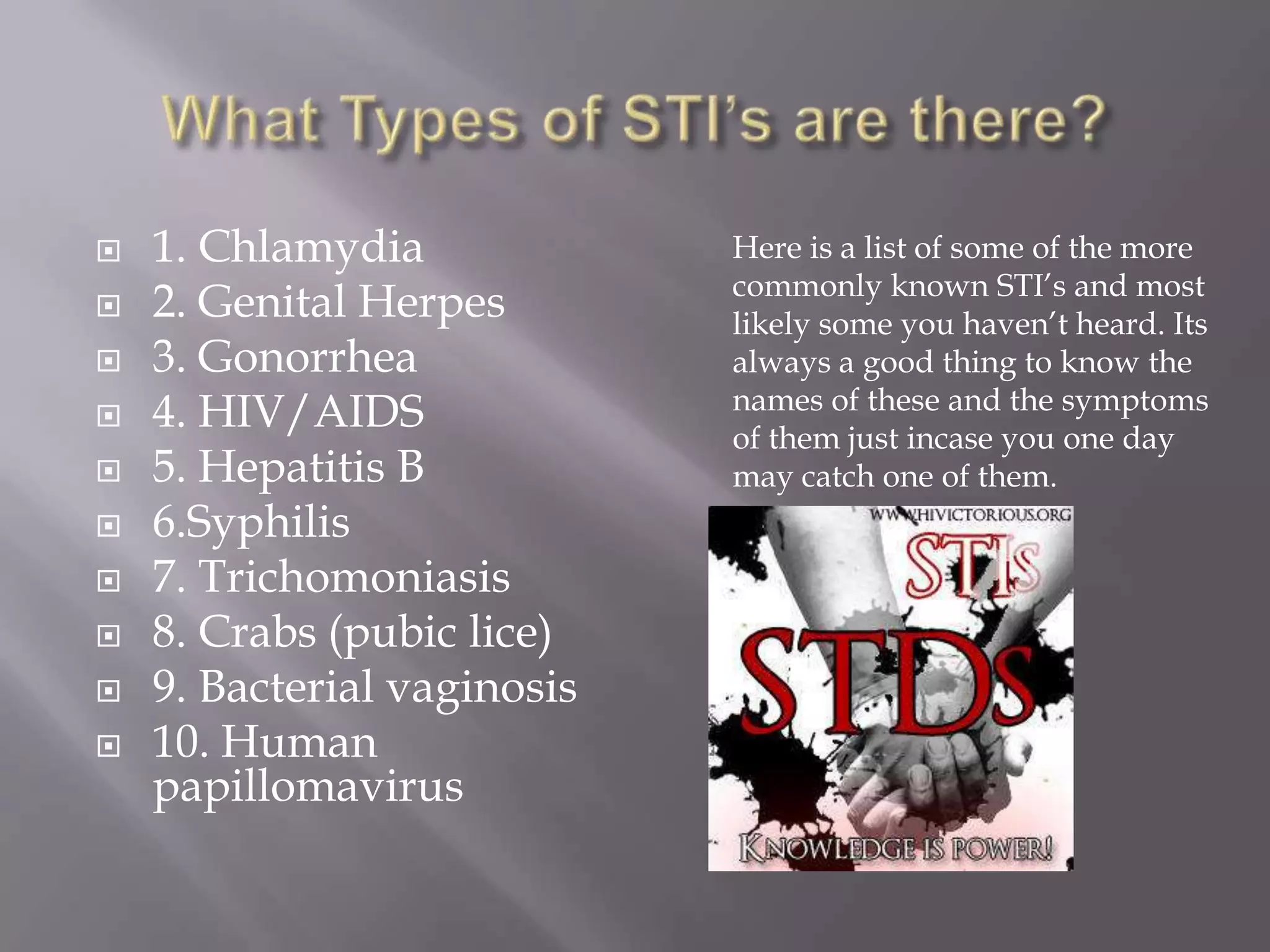 What Types of STI's are there?

1. Chlamydia
2. Genital Herpes
3. Gonorrhea
4. HIV/AIDS
5. Hepatitis B
6.Syphilis
7. Trichomoniasis
8. Crabs (pubic lice)
9. Bacterial vaginosis
10. Human papillomavirus

Here is a list of some of the more commonly known STI's and most likely some you haven't heard. Its always a good thing to know the names of these and the symptoms of them just incase you one day may catch one of them.

WWW.HIVICTORIOUS.ORG
STIs
STDs
KNOWLEDGE IS POWER!